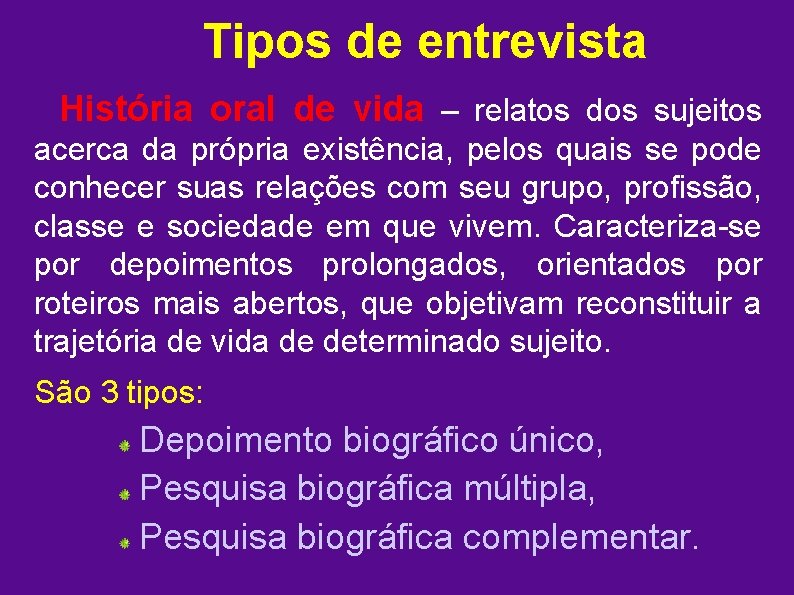 Tipos de entrevista

História oral de vida – relatos dos sujeitos acerca da própria existência, pelos quais se pode conhecer suas relações com seu grupo, profissão, classe e sociedade em que vivem. Caracteriza-se por depoimentos prolongados, orientados por roteiros mais abertos, que objetivam reconstituir a trajetória de vida de determinado sujeito.

São 3 tipos:

Depoimento biográfico único,
Pesquisa biográfica múltipla,
Pesquisa biográfica complementar.